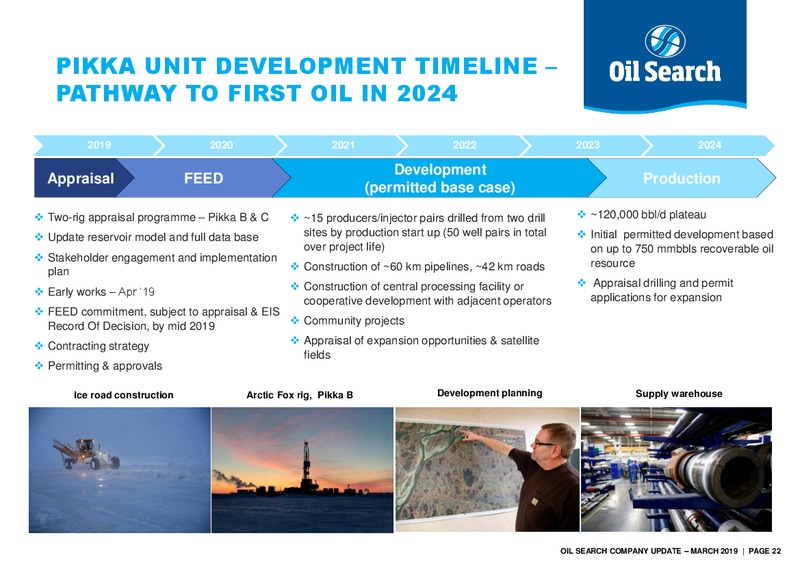 PIKKA UNIT DEVELOPMENT TIMELINE – PATHWAY TO FIRST OIL IN 2024

Oil Search

2019 2020 2021 2022 2023 2024

Appraisal FEED Development (permitted base case) Production

❖ Two-rig appraisal programme – Pikka B & C
❖ Update reservoir model and full data base
❖ Stakeholder engagement and implementation plan
❖ Early works – Apr '19
❖ FEED commitment, subject to appraisal & EIS Record Of Decision, by mid 2019
❖ Contracting strategy
❖ Permitting & approvals

❖ ~15 producers/injector pairs drilled from two drill sites by production start up (50 well pairs in total over project life)
❖ Construction of ~60 km pipelines, ~42 km roads
❖ Construction of central processing facility or cooperative development with adjacent operators
❖ Community projects
❖ Appraisal of expansion opportunities & satellite fields

❖ ~120,000 bbl/d plateau
❖ Initial permitted development based on up to 750 mmbbls recoverable oil resource
❖ Appraisal drilling and permit applications for expansion

Ice road construction
Arctic Fox rig, Pikka B
Development planning
Supply warehouse

OIL SEARCH COMPANY UPDATE – MARCH 2019 | PAGE 22